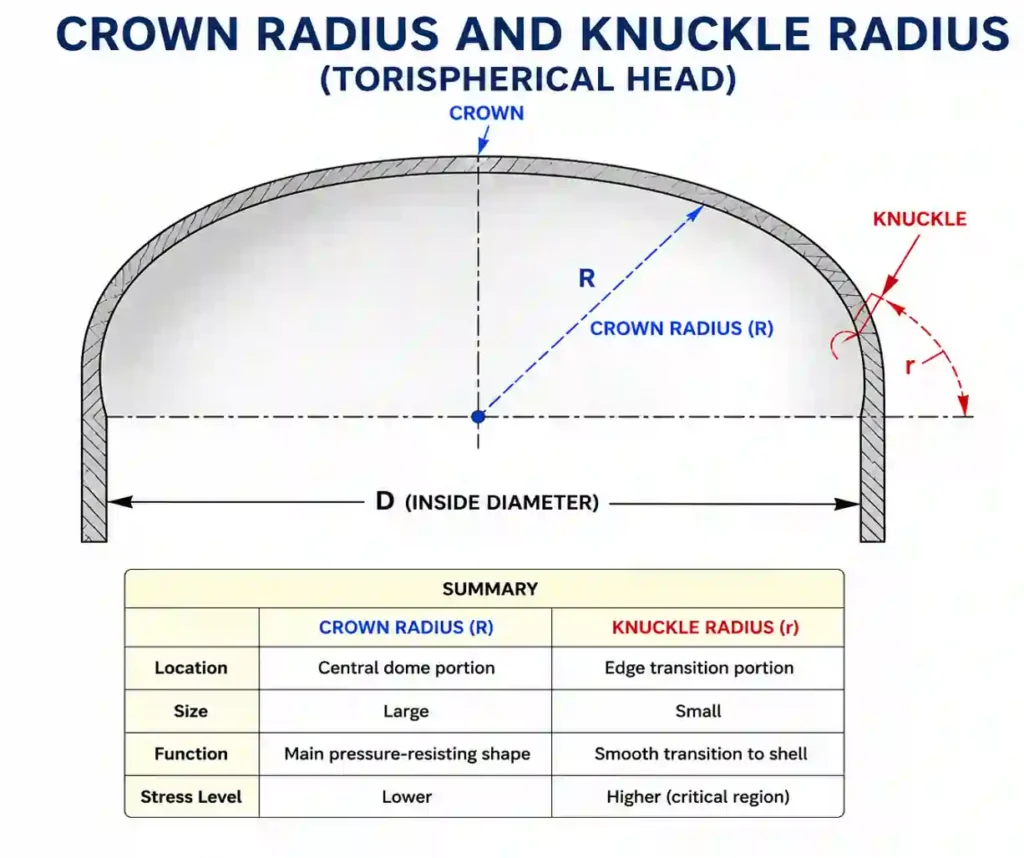 CROWN RADIUS AND KNUCKLE RADIUS
(TORISPHERICAL HEAD)

CROWN

KNUCKLE

R

CROWN RADIUS (R)

r

D (INSIDE DIAMETER)

SUMMARY

| | CROWN RADIUS (R) | KNUCKLE RADIUS (r) |
|---|---|---|
| Location | Central dome portion | Edge transition portion |
| Size | Large | Small |
| Function | Main pressure-resisting shape | Smooth transition to shell |
| Stress Level | Lower | Higher (critical region) |